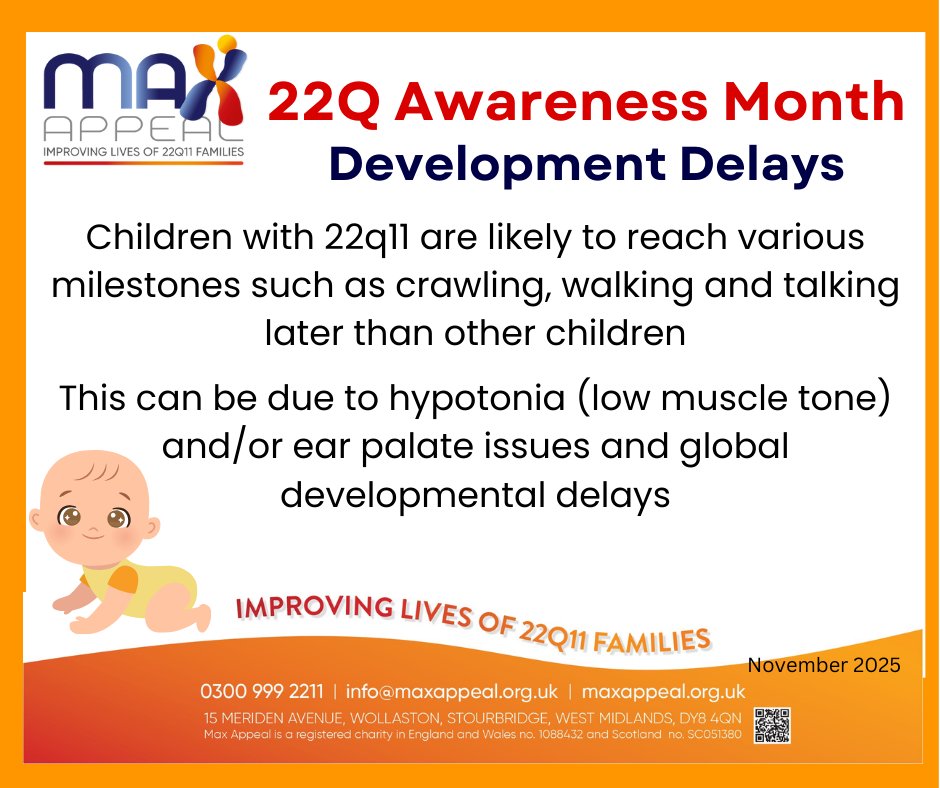 MAX APPEAL
IMPROVING LIVES OF 22Q11 FAMILIES

22Q Awareness Month
Development Delays

Children with 22q11 are likely to reach various milestones such as crawling, walking and talking later than other children

This can be due to hypotonia (low muscle tone) and/or ear palate issues and global developmental delays

IMPROVING LIVES OF 22Q11 FAMILIES

November 2025

0300 999 2211 | info@maxappeal.org.uk | maxappeal.org.uk
15 MERIDEN AVENUE, WOLLASTON, STOURBRIDGE, WEST MIDLANDS, DY8 4QN
Max Appeal is a registered charity in England and Wales no. 1088432 and Scotland no. SC051380